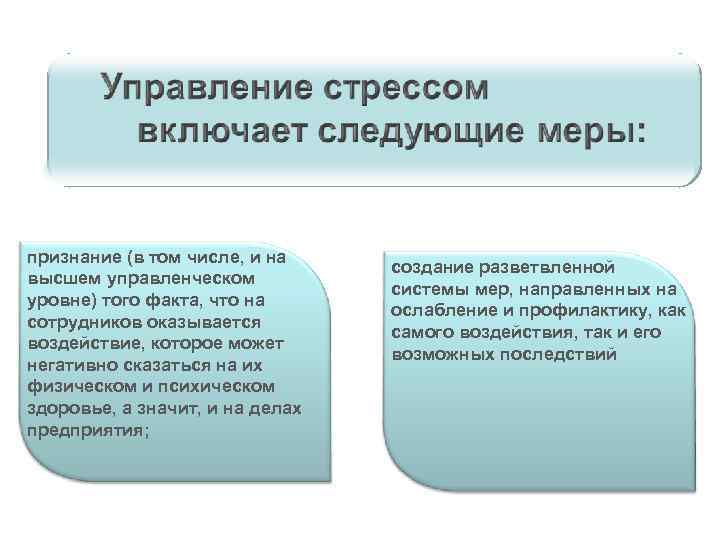 Управление стрессом включает следующие меры:

признание (в том числе, и на высшем управленческом уровне) того факта, что на сотрудников оказывается воздействие, которое может негативно сказаться на их физическом и психическом здоровье, а значит, и на делах предприятия;

создание разветвленной системы мер, направленных на ослабление и профилактику, как самого воздействия, так и его возможных последствий